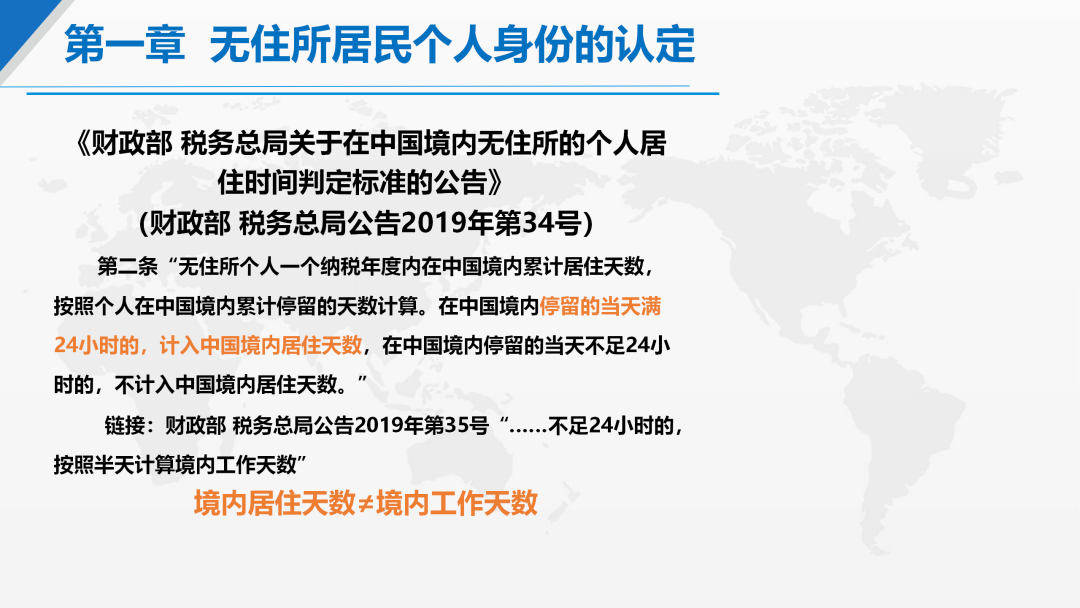 第一章 无住所居民个人身份的认定

《财政部 税务总局关于在中国境内无住所的个人居住时间判定标准的公告》
(财政部 税务总局公告2019年第34号)

第二条“无住所个人一个纳税年度内在中国境内累计居住天数，按照个人在中国境内累计停留的天数计算。在中国境内停留的当天满24小时的，计入中国境内居住天数，在中国境内停留的当天不足24小时的，不计入中国境内居住天数。”

链接：财政部 税务总局公告2019年第35号“……不足24小时的，按照半天计算境内工作天数”

境内居住天数≠境内工作天数